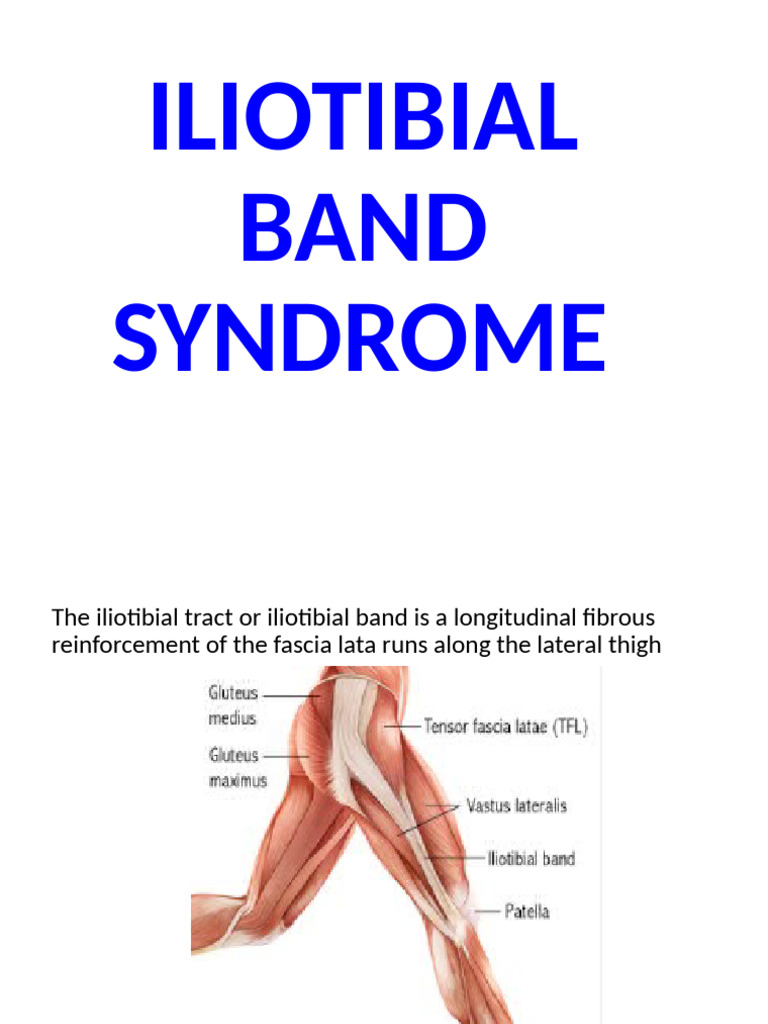 ILIOTIBIAL BAND SYNDROME

The iliotibial tract or iliotibial band is a longitudinal fibrous reinforcement of the fascia lata runs along the lateral thigh

Gluteus medius

Gluteus maximus

Tensor fascia latae (TFL)

Vastus lateralis

Iliotibial band

Patella